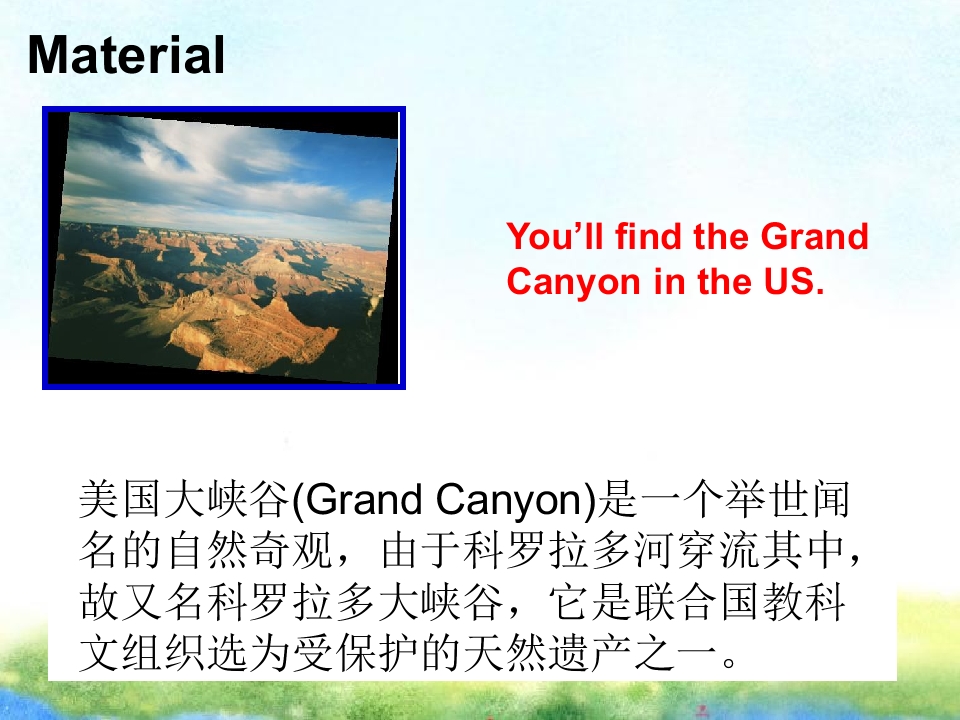 Material

You’ll find the Grand Canyon in the US.

美国大峡谷(Grand Canyon)是一个举世闻名的自然奇观，由于科罗拉多河穿流其中，故又名科罗拉多大峡谷，它是联合国教科文组织选为受保护的天然遗产之一。